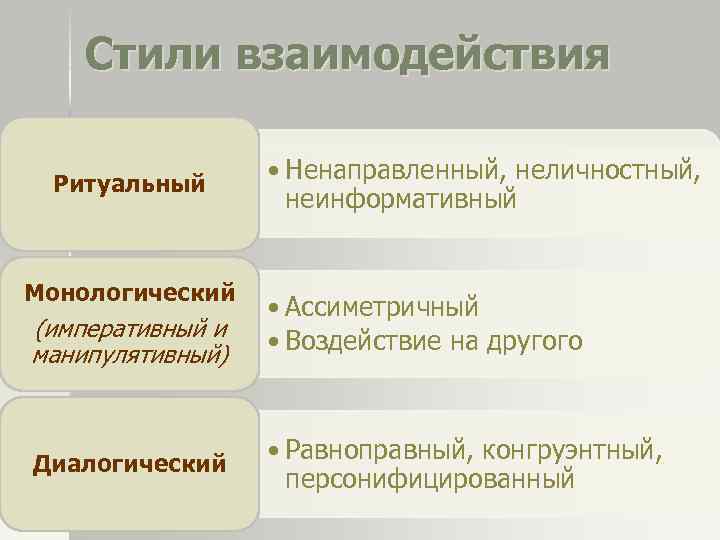 Стили взаимодействия

Ритуальный

• Ненаправленный, неличностный, неинформативный

Монологический
(императивный и манипулятивный)

• Ассиметричный
• Воздействие на другого

Диалогический

• Равноправный, конгруэнтный, персонифицированный